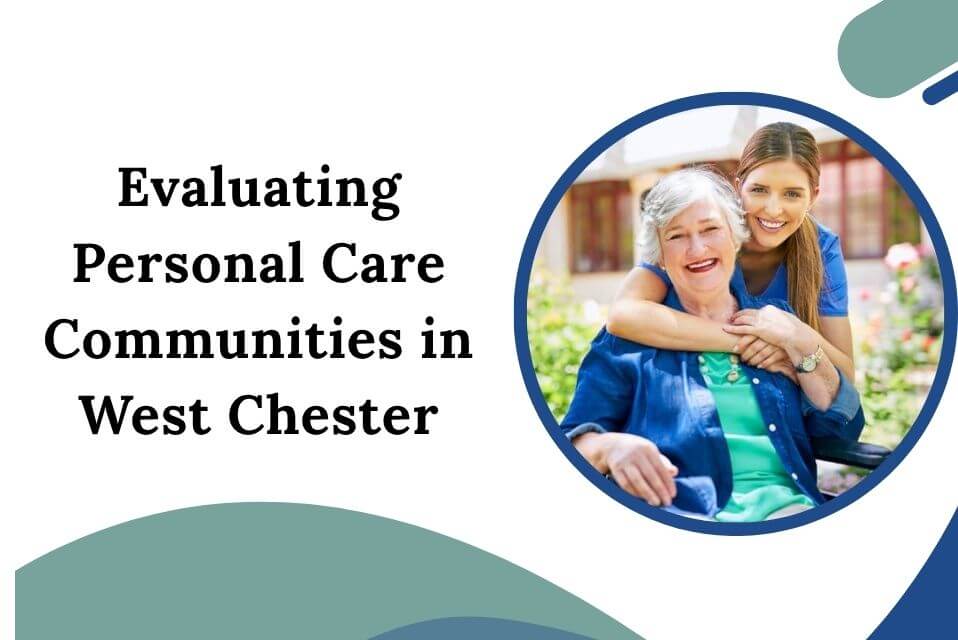 Evaluating Personal Care Communities in West Chester